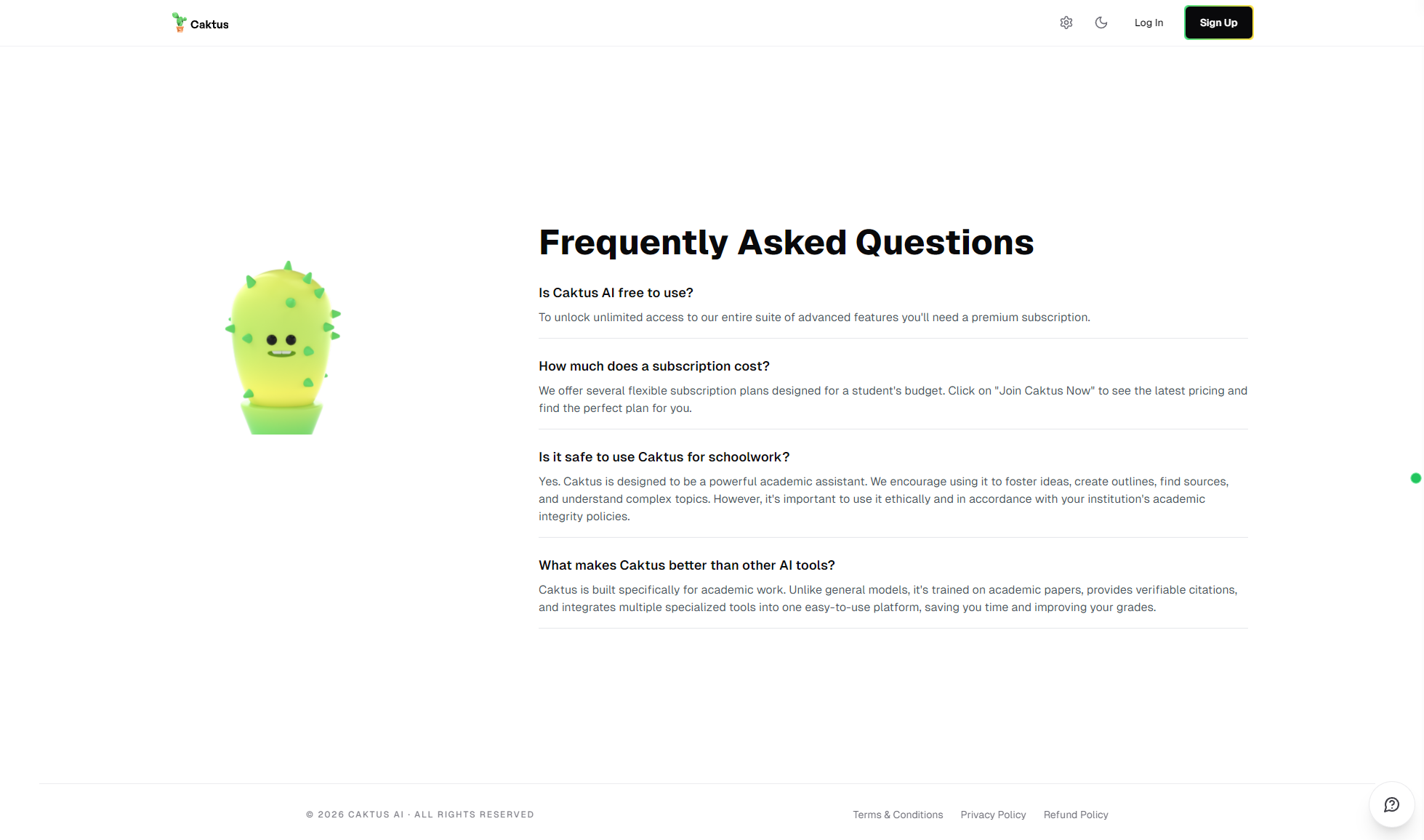 Caktus

Log In

Sign Up

Frequently Asked Questions

Is Caktus AI free to use?

To unlock unlimited access to our entire suite of advanced features you'll need a premium subscription.

How much does a subscription cost?

We offer several flexible subscription plans designed for a student's budget. Click on "Join Caktus Now" to see the latest pricing and find the perfect plan for you.

Is it safe to use Caktus for schoolwork?

Yes. Caktus is designed to be a powerful academic assistant. We encourage using it to foster ideas, create outlines, find sources, and understand complex topics. However, it's important to use it ethically and in accordance with your institution's academic integrity policies.

What makes Caktus better than other AI tools?

Caktus is built specifically for academic work. Unlike general models, it's trained on academic papers, provides verifiable citations, and integrates multiple specialized tools into one easy-to-use platform, saving you time and improving your grades.

© 2026 CAKTUS AI · ALL RIGHTS RESERVED

Terms & Conditions

Privacy Policy

Refund Policy